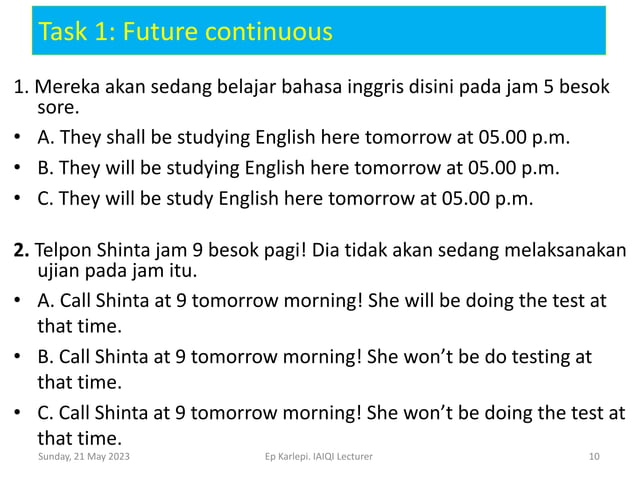 Task 1: Future continuous

1. Mereka akan sedang belajar bahasa inggris disini pada jam 5 besok sore.

• A. They shall be studying English here tomorrow at 05.00 p.m.

• B. They will be studying English here tomorrow at 05.00 p.m.

• C. They will be study English here tomorrow at 05.00 p.m.

2. Telpon Shinta jam 9 besok pagi! Dia tidak akan sedang melaksanakan ujian pada jam itu.

• A. Call Shinta at 9 tomorrow morning! She will be doing the test at that time.

• B. Call Shinta at 9 tomorrow morning! She won't be do testing at that time.

• C. Call Shinta at 9 tomorrow morning! She won't be doing the test at that time.

Sunday, 21 May 2023 Ep Karlepi. IAIQI Lecturer 10